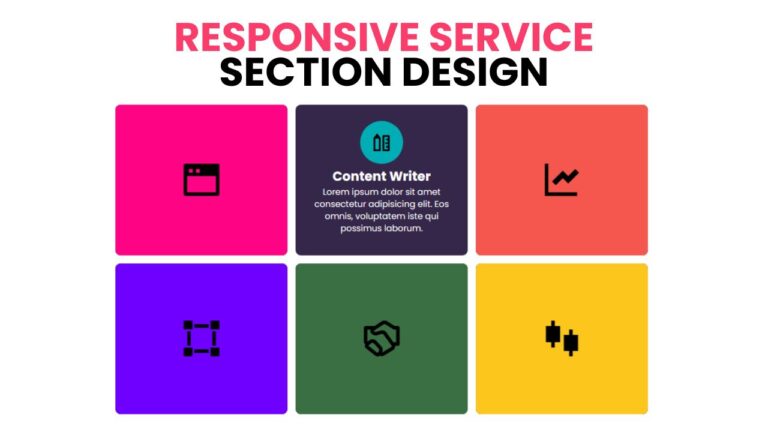 RESPONSIVE SERVICE SECTION DESIGN

Content Writer

Lorem ipsum dolor sit amet consectetur adipisicing elit. Eos omnis, voluptatem iste qui possimus laborum.